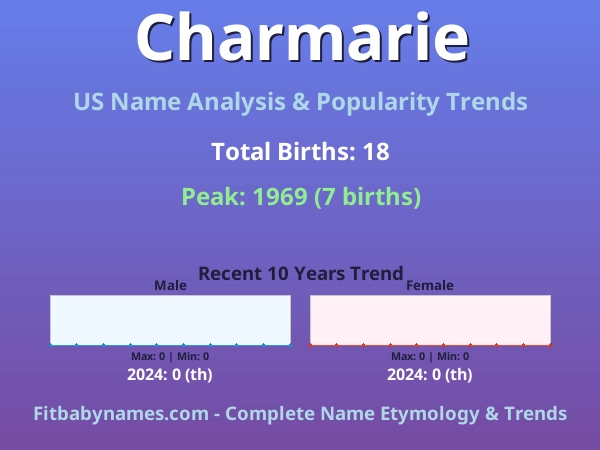 Charmarie

US Name Analysis & Popularity Trends

Total Births: 18

Peak: 1969 (7 births)

Recent 10 Years Trend

Male

Max: 0 | Min: 0

2024: 0 (th)

Female

Max: 0 | Min: 0

2024: 0 (th)

Fitbabynames.com - Complete Name Etymology & Trends